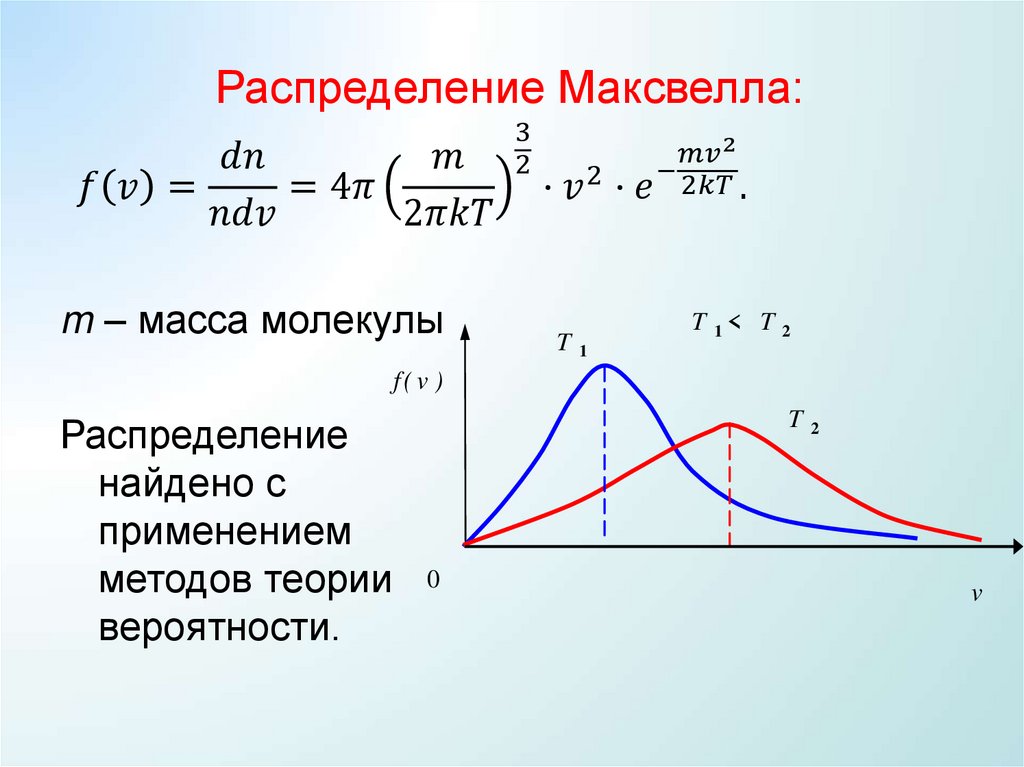 Распределение Максвелла:

$f(v) = \frac{dn}{ndv} = 4\pi \left(\frac{m}{2\pi kT}\right)^{\frac{3}{2}} \cdot v^2 \cdot e^{-\frac{mv^2}{2kT}}.$

$m$ – масса молекулы

Распределение найдено с применением методов теории вероятности.

$T_1 < T_2$

$T_1$

$f(v)$

$T_2$

0

$v$